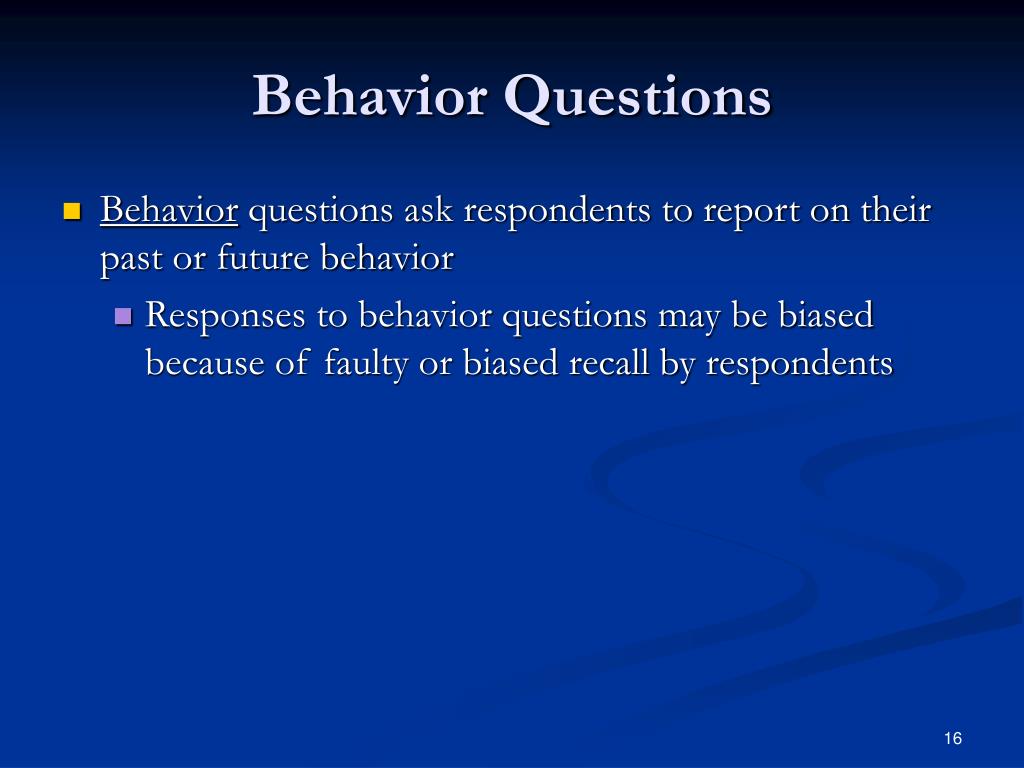 Behavior Questions

Behavior questions ask respondents to report on their past or future behavior

Responses to behavior questions may be biased because of faulty or biased recall by respondents

16